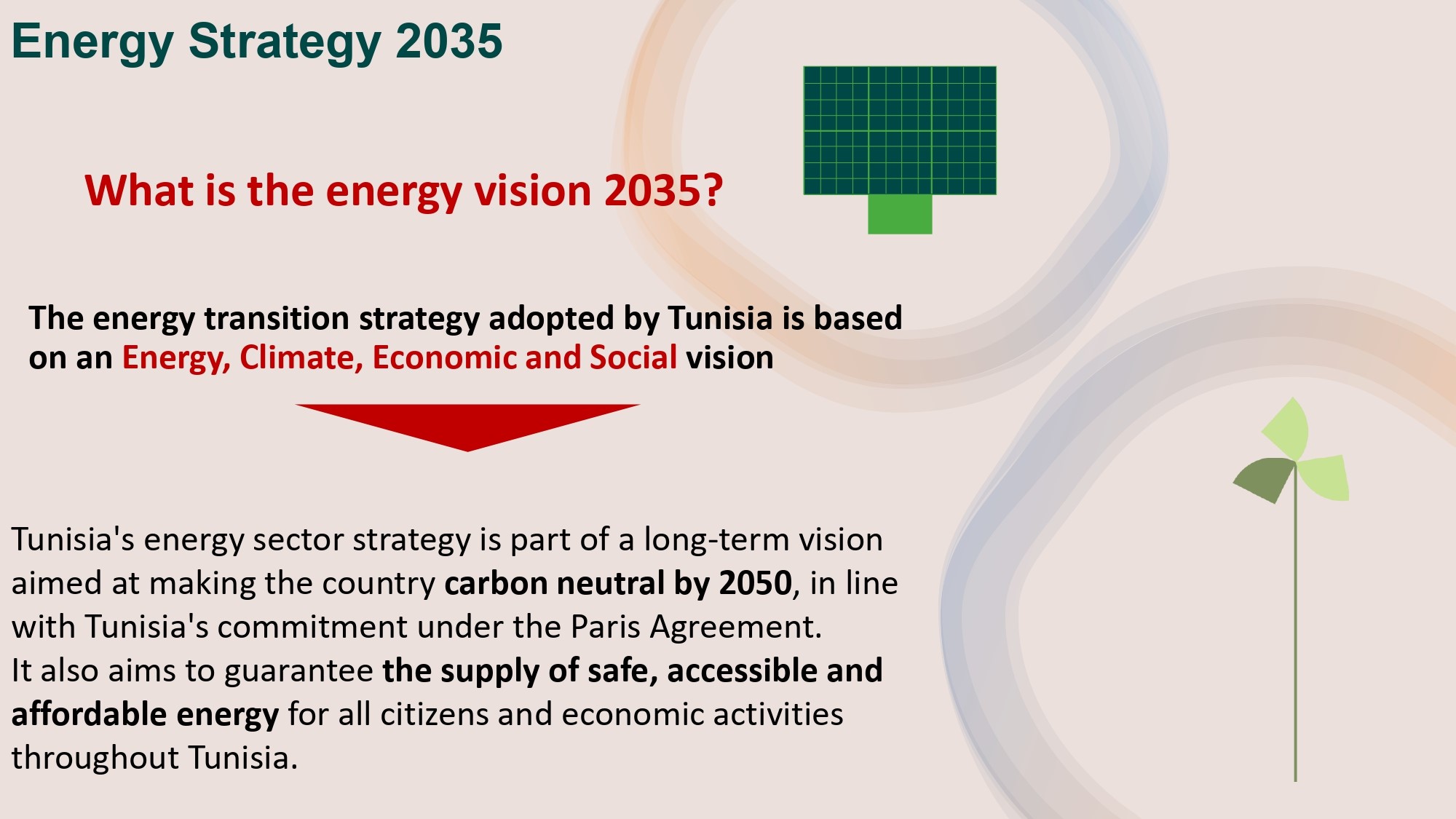 Energy Strategy 2035

What is the energy vision 2035?

The energy transition strategy adopted by Tunisia is based on an Energy, Climate, Economic and Social vision

Tunisia's energy sector strategy is part of a long-term vision aimed at making the country carbon neutral by 2050, in line with Tunisia's commitment under the Paris Agreement.
It also aims to guarantee the supply of safe, accessible and affordable energy for all citizens and economic activities throughout Tunisia.